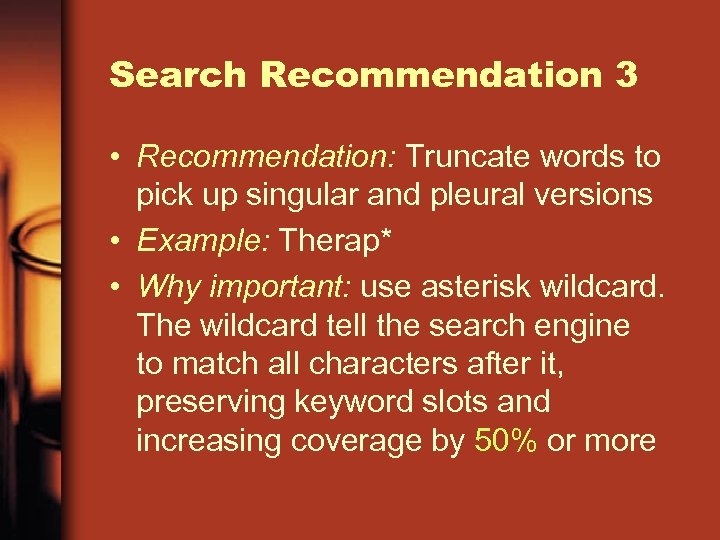 Search Recommendation 3

• Recommendation: Truncate words to pick up singular and pleural versions
• Example: Therap*
• Why important: use asterisk wildcard. The wildcard tell the search engine to match all characters after it, preserving keyword slots and increasing coverage by 50% or more